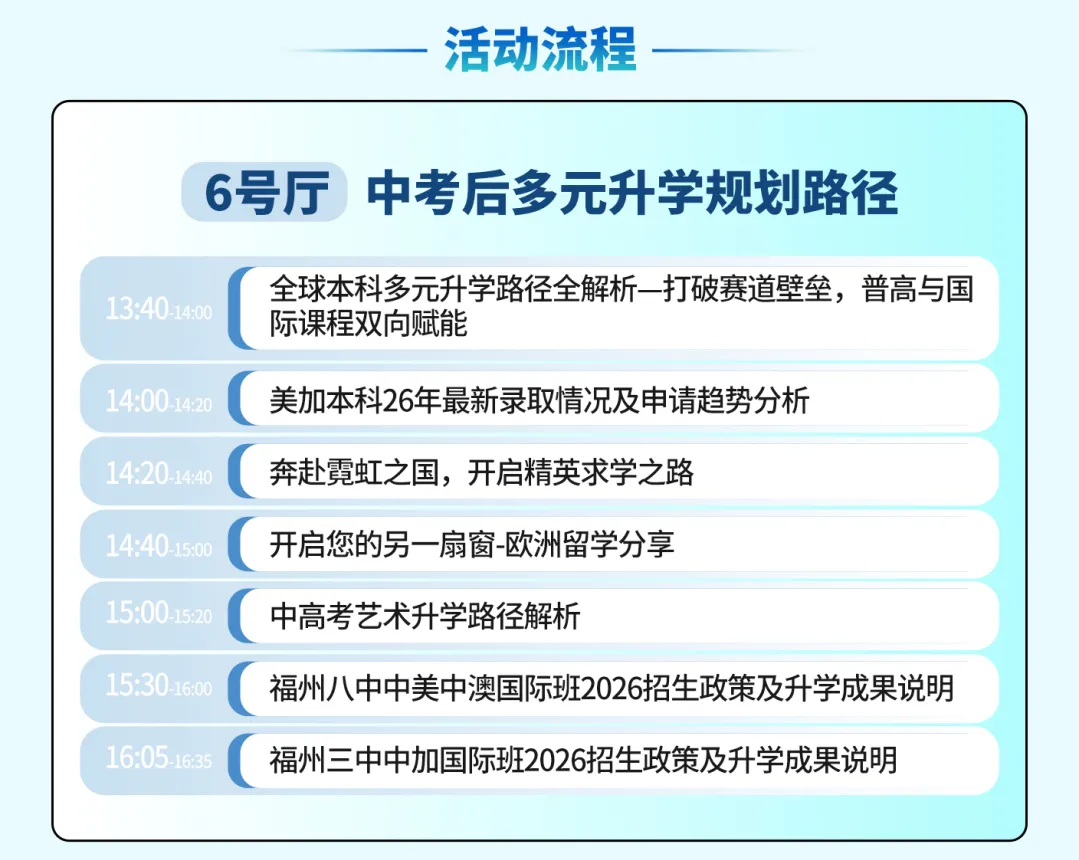 活动流程

6号厅 中考后多元升学规划路径

13:40-14:00 全球本科多元升学路径全解析—打破赛道壁垒，普高与国际课程双向赋能

14:00-14:20 美加本科26年最新录取情况及申请趋势分析

14:20-14:40 奔赴霓虹之国，开启精英求学之路

14:40-15:00 开启您的另一扇窗-欧洲留学分享

15:00-15:20 中高考艺术升学路径解析

15:30-16:00 福州八中中美中澳国际班2026招生政策及升学成果说明

16:05-16:35 福州三中中加国际班2026招生政策及升学成果说明